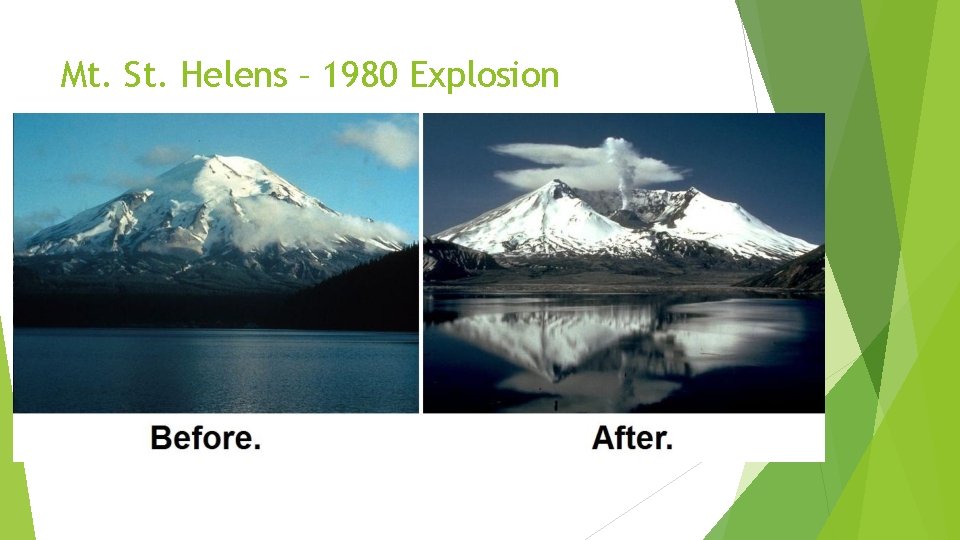 Mt. St. Helens – 1980 Explosion

Before.

After.